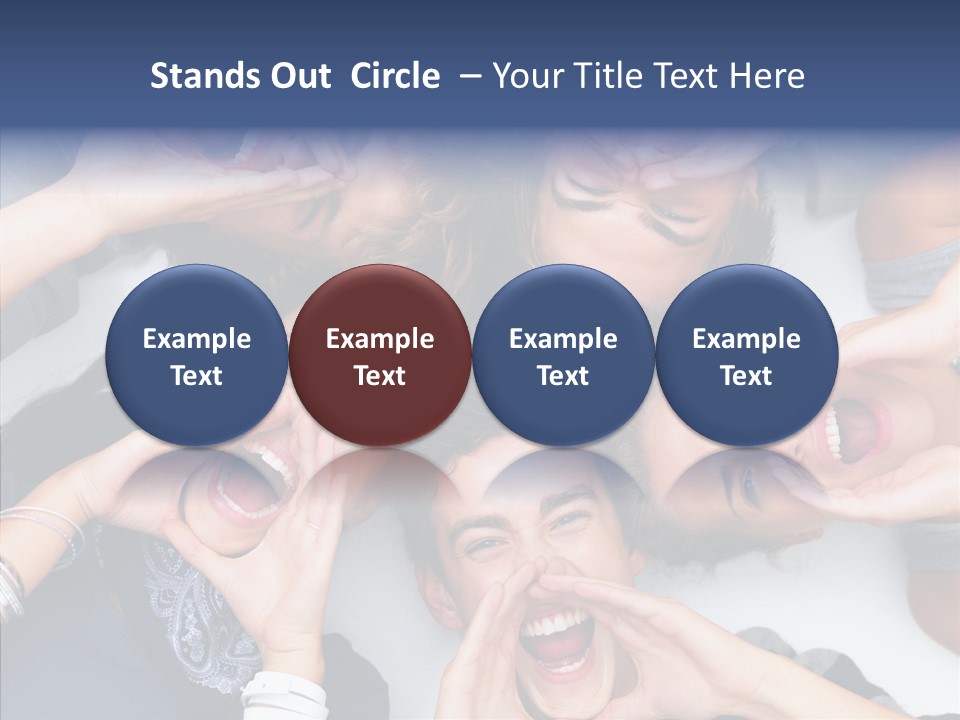 Stands Out Circle – Your Title Text Here

Example Text

Example Text

Example Text

Example Text